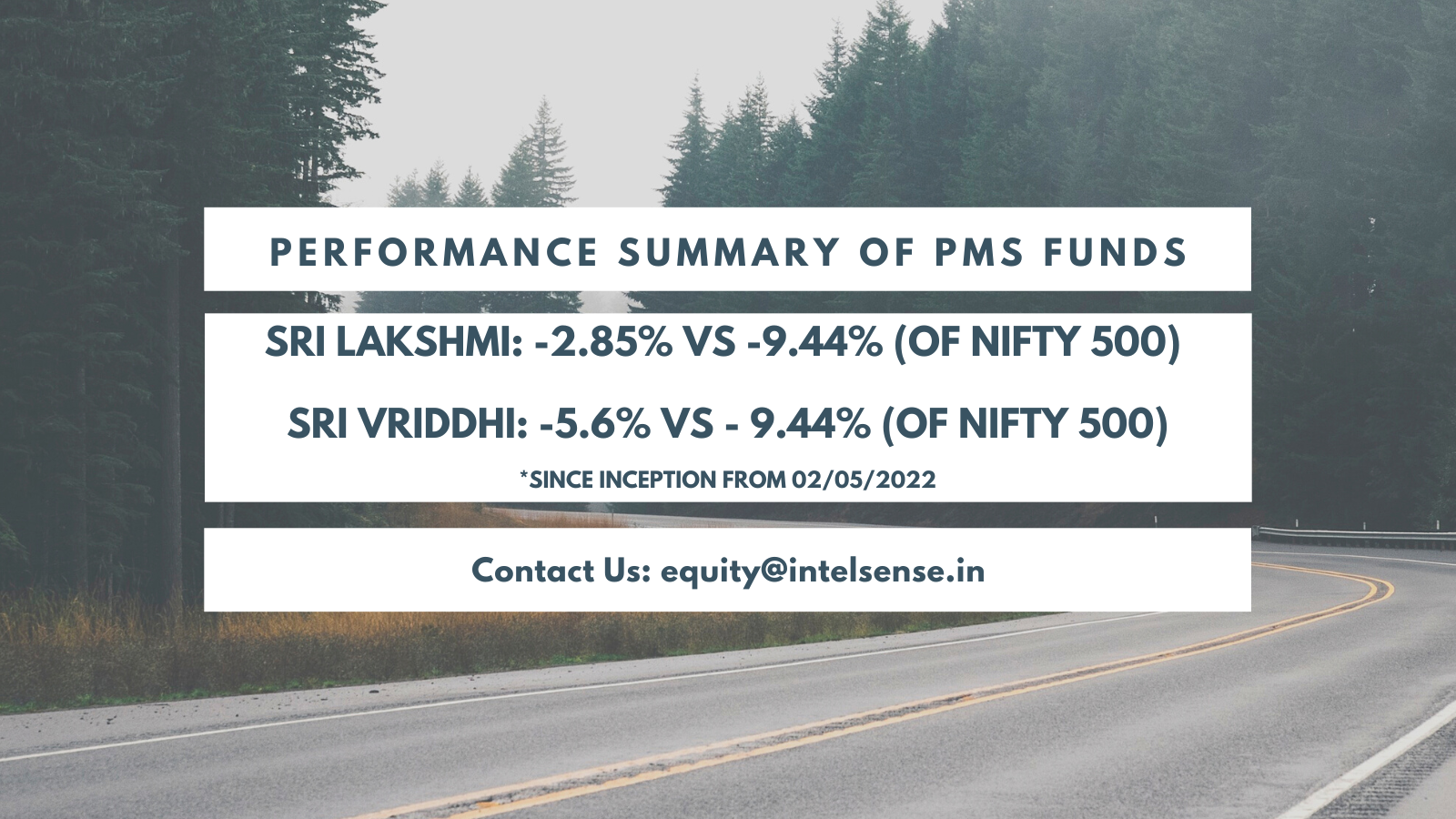 PERFORMANCE SUMMARY OF PMS FUNDS

SRI LAKSHMI: -2.85% VS -9.44% (OF NIFTY 500)

SRI VRIDDHI: -5.6% VS - 9.44% (OF NIFTY 500)

*SINCE INCEPTION FROM 02/05/2022

Contact Us: equity@intelsense.in